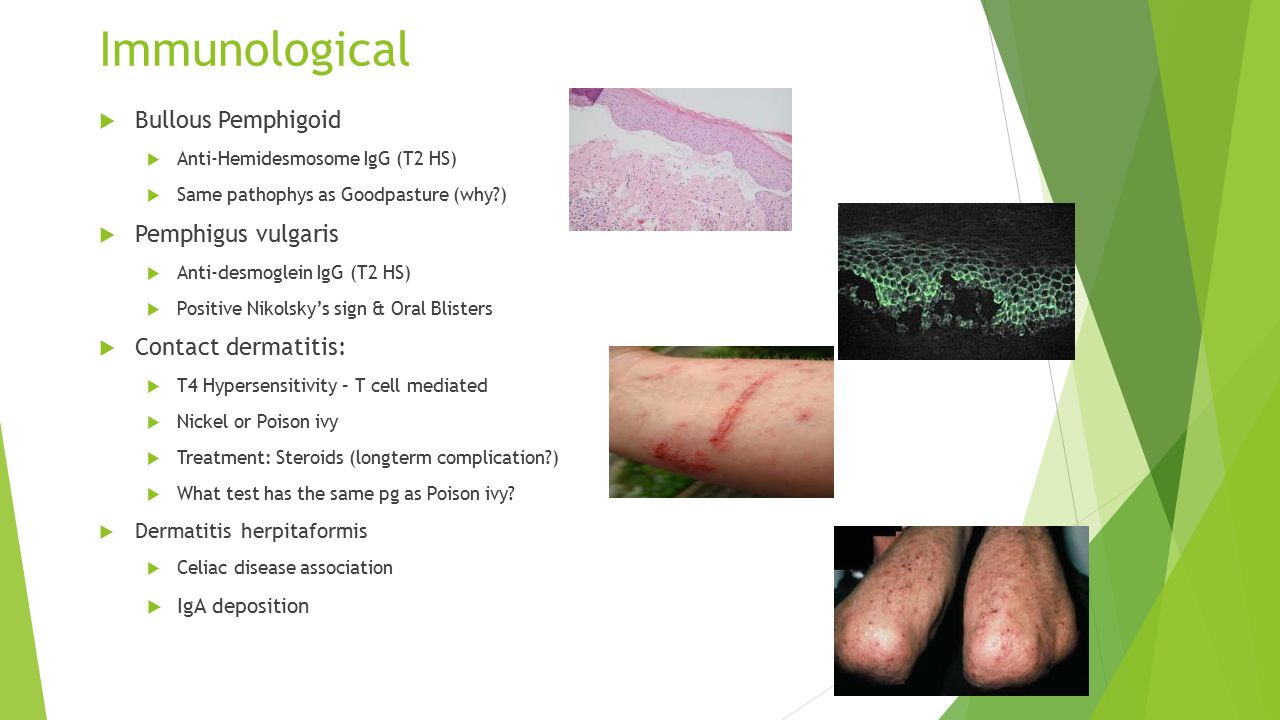 Immunological

Bullous Pemphigoid

Anti-Hemidesmosome IgG (T2 HS)

Same pathophys as Goodpasture (why?)

Pemphigus vulgaris

Anti-desmoglein IgG (T2 HS)

Positive Nikolsky's sign & Oral Blisters

Contact dermatitis:

T4 Hypersensitivity – T cell mediated

Nickel or Poison ivy

Treatment: Steroids (longterm complication?)

What test has the same pg as Poison ivy?

Dermatitis herpitaformis

Celiac disease association

IgA deposition